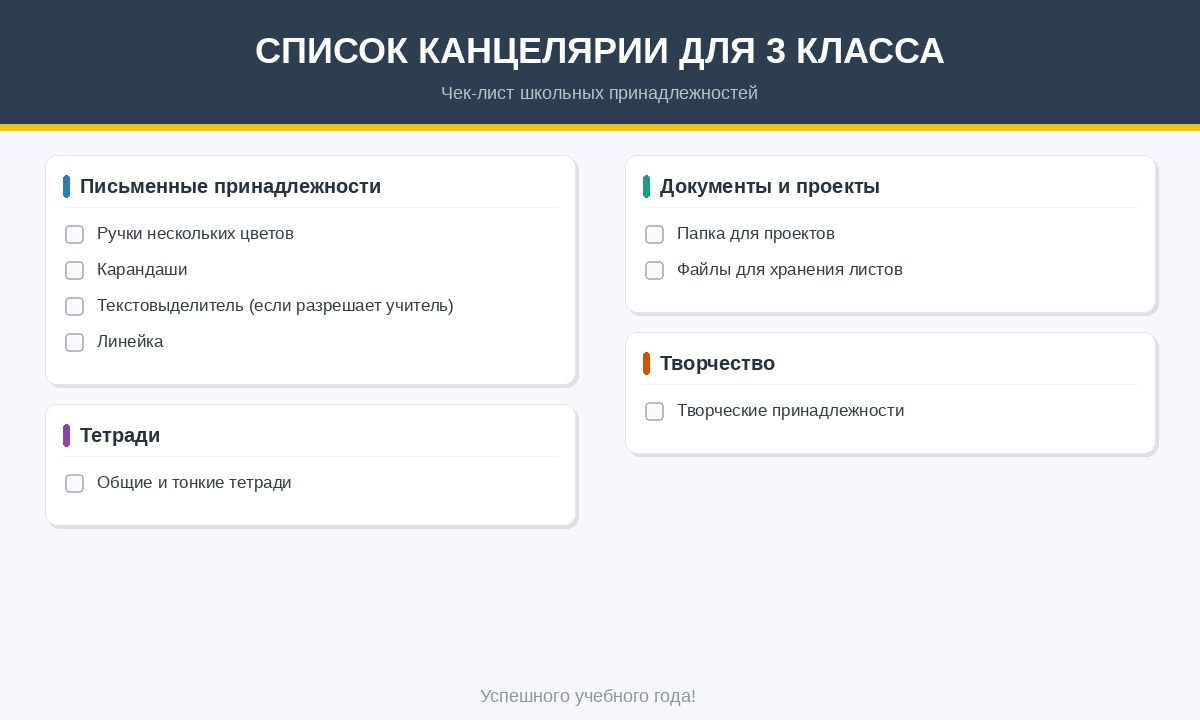 СПИСОК КАНЦЕЛЯРИИ ДЛЯ 3 КЛАССА

Чек-лист школьных принадлежностей

Письменные принадлежности

☐ Ручки нескольких цветов
☐ Карандаши
☐ Текстовыделитель (если разрешает учитель)
☐ Линейка

Тетради

☐ Общие и тонкие тетради

Документы и проекты

☐ Папка для проектов
☐ Файлы для хранения листов

Творчество

☐ Творческие принадлежности

Успешного учебного года!